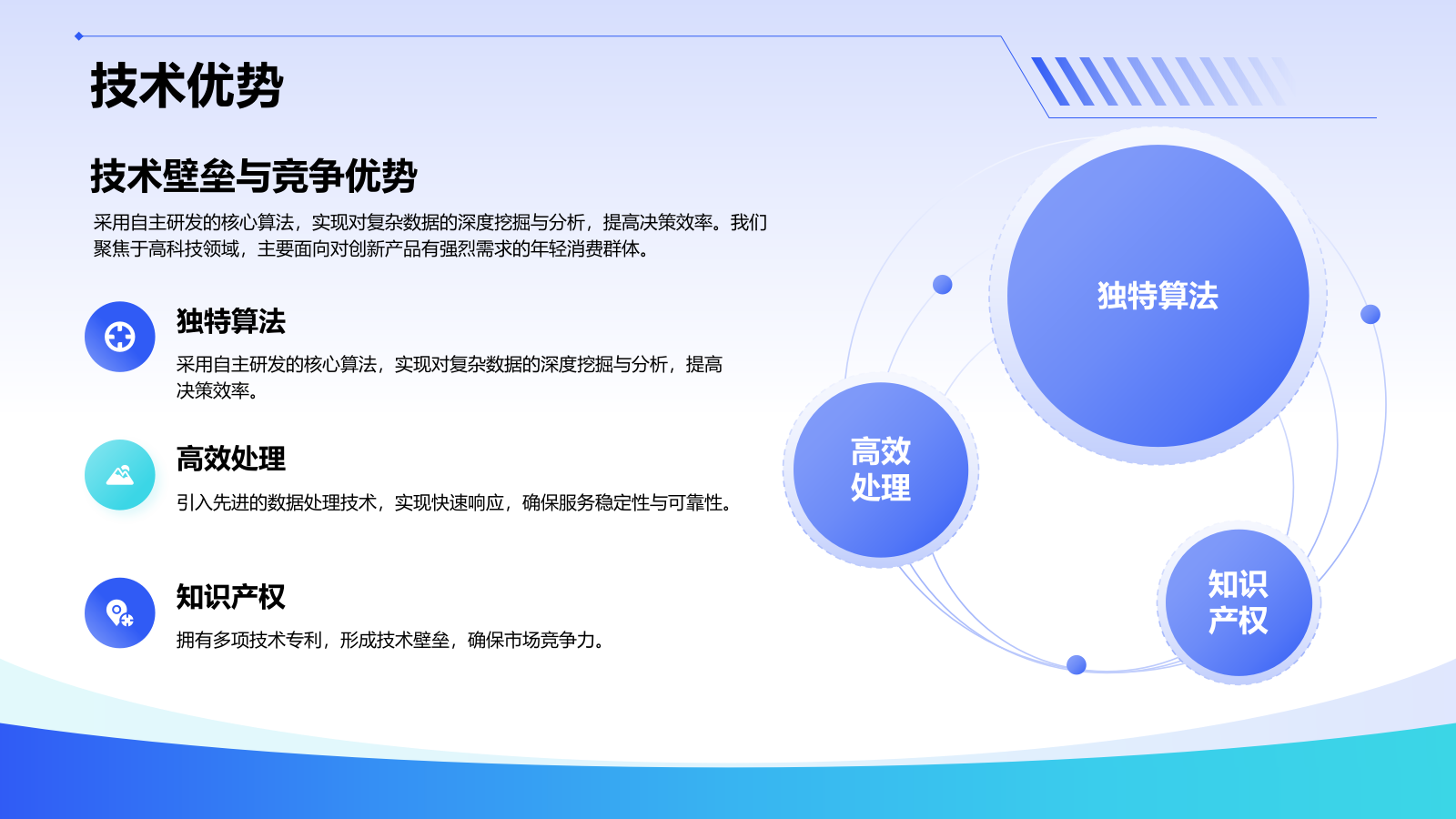 技术优势

技术壁垒与竞争优势

采用自主研发的核心算法，实现对复杂数据的深度挖掘与分析，提高决策效率。我们聚焦于高科技领域，主要面向对创新产品有强烈需求的年轻消费群体。

独特算法

采用自主研发的核心算法，实现对复杂数据的深度挖掘与分析，提高决策效率。

高效处理

引入先进的数据处理技术，实现快速响应，确保服务稳定性与可靠性。

知识产权

拥有多项技术专利，形成技术壁垒，确保市场竞争力。

独特算法

高效处理

知识产权